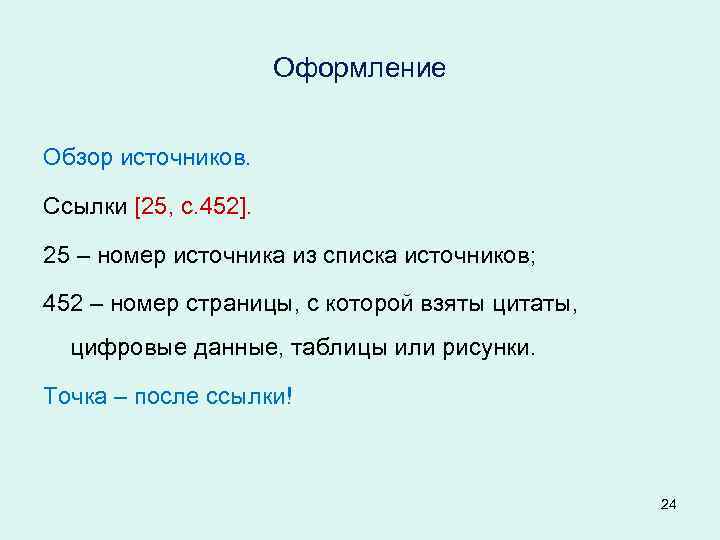 Оформление

Обзор источников.

Ссылки [25, с.452].

25 – номер источника из списка источников;

452 – номер страницы, с которой взяты цитаты, цифровые данные, таблицы или рисунки.

Точка – после ссылки!

24